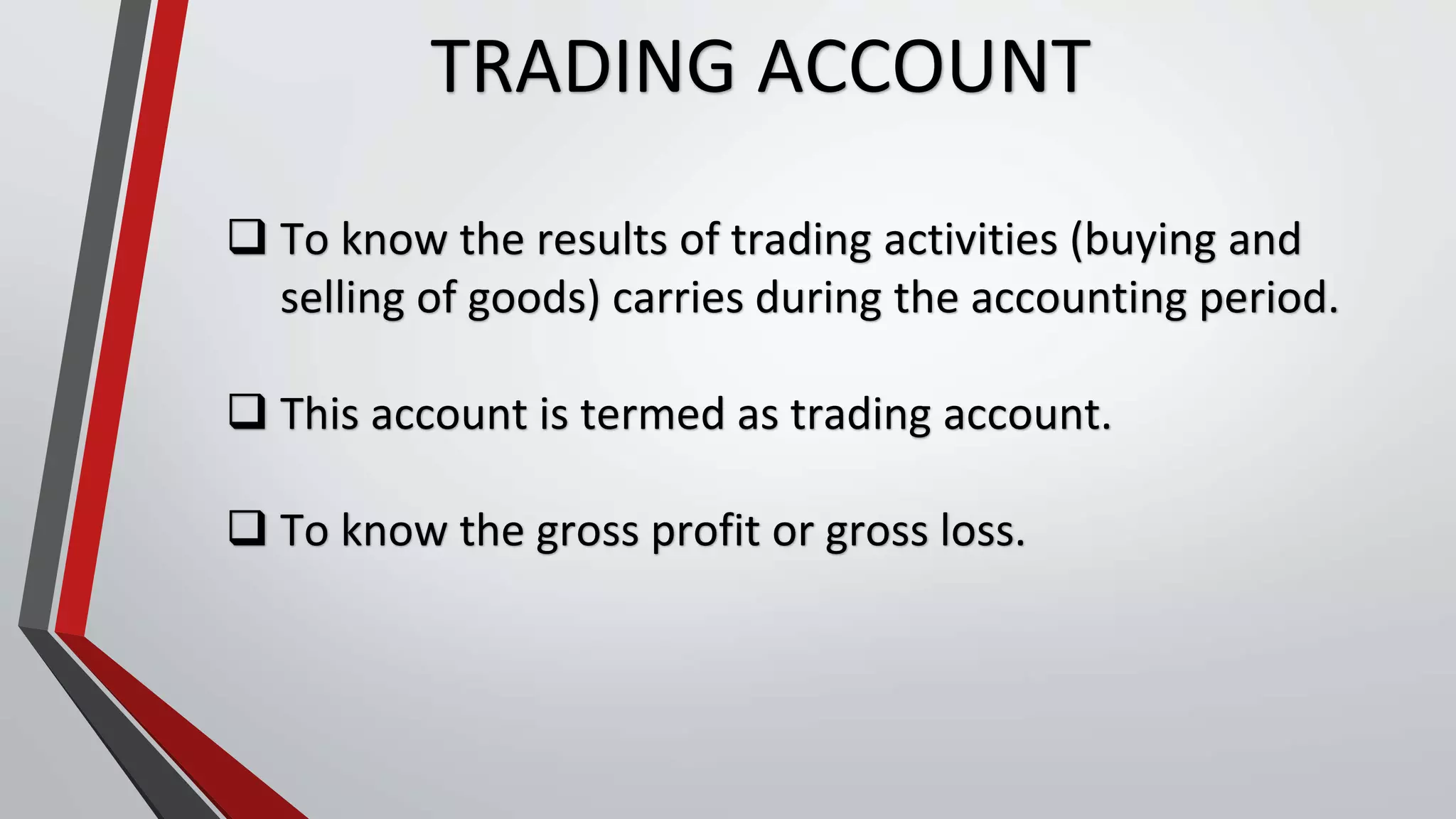 TRADING ACCOUNT

❑ To know the results of trading activities (buying and selling of goods) carries during the accounting period.

❑ This account is termed as trading account.

❑ To know the gross profit or gross loss.